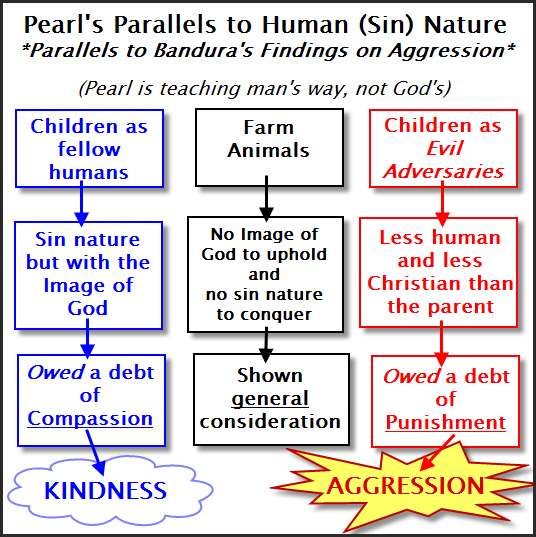 Pearl's Parallels to Human (Sin) Nature
*Parallels to Bandura's Findings on Aggression*

(Pearl is teaching man's way, not God's)

Children as fellow humans

Sin nature but with the Image of God

Owed a debt of Compassion

KINDNESS

Farm Animals

No Image of God to uphold and no sin nature to conquer

Shown general consideration

Children as Evil Adversaries

Less human and less Christian than the parent

Owed a debt of Punishment

AGGRESSION